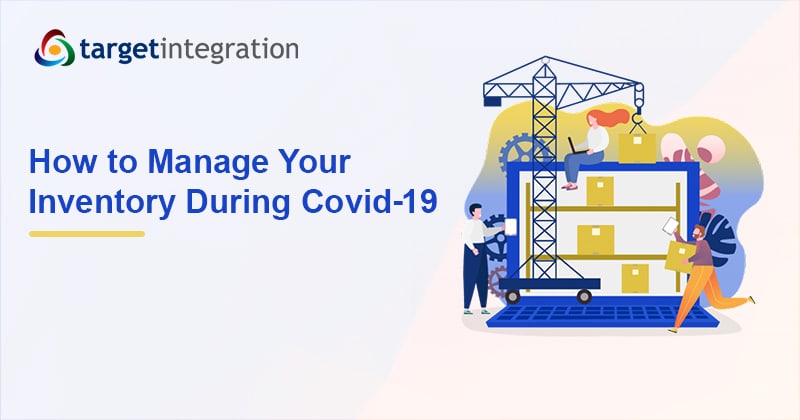 targetintegration

How to Manage Your Inventory During Covid-19